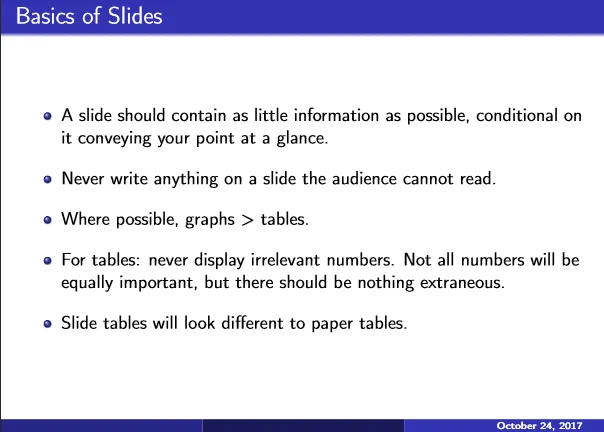 Basics of Slides

• A slide should contain as little information as possible, conditional on it conveying your point at a glance.

• Never write anything on a slide the audience cannot read.

• Where possible, graphs > tables.

• For tables: never display irrelevant numbers. Not all numbers will be equally important, but there should be nothing extraneous.

• Slide tables will look different to paper tables.

October 24, 2017